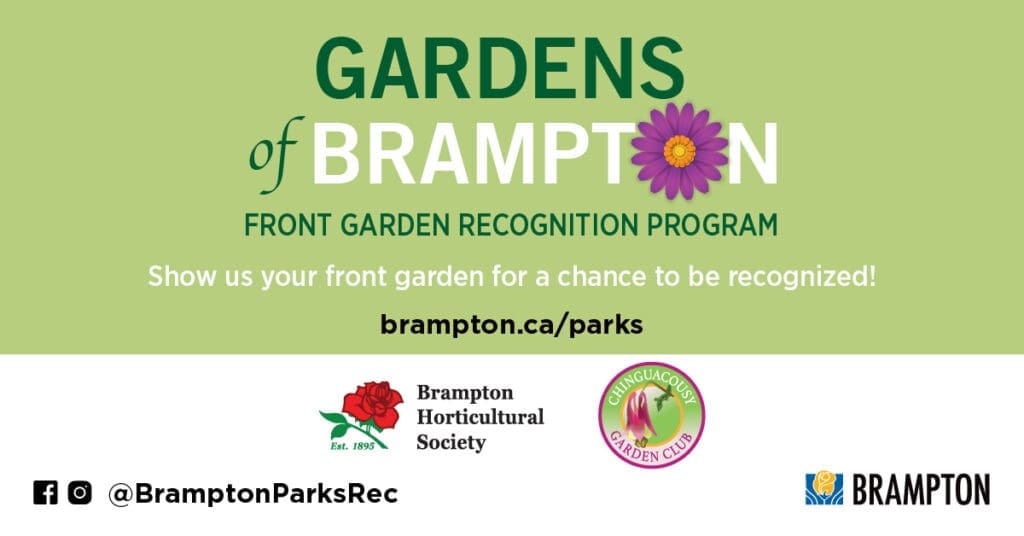 GARDENS of BRAMPTON

FRONT GARDEN RECOGNITION PROGRAM

Show us your front garden for a chance to be recognized!

brampton.ca/parks

Est. 1895

Brampton Horticultural Society

CHINGUACOUSY GARDEN CLUB

@BramptonParksRec

BRAMPTON